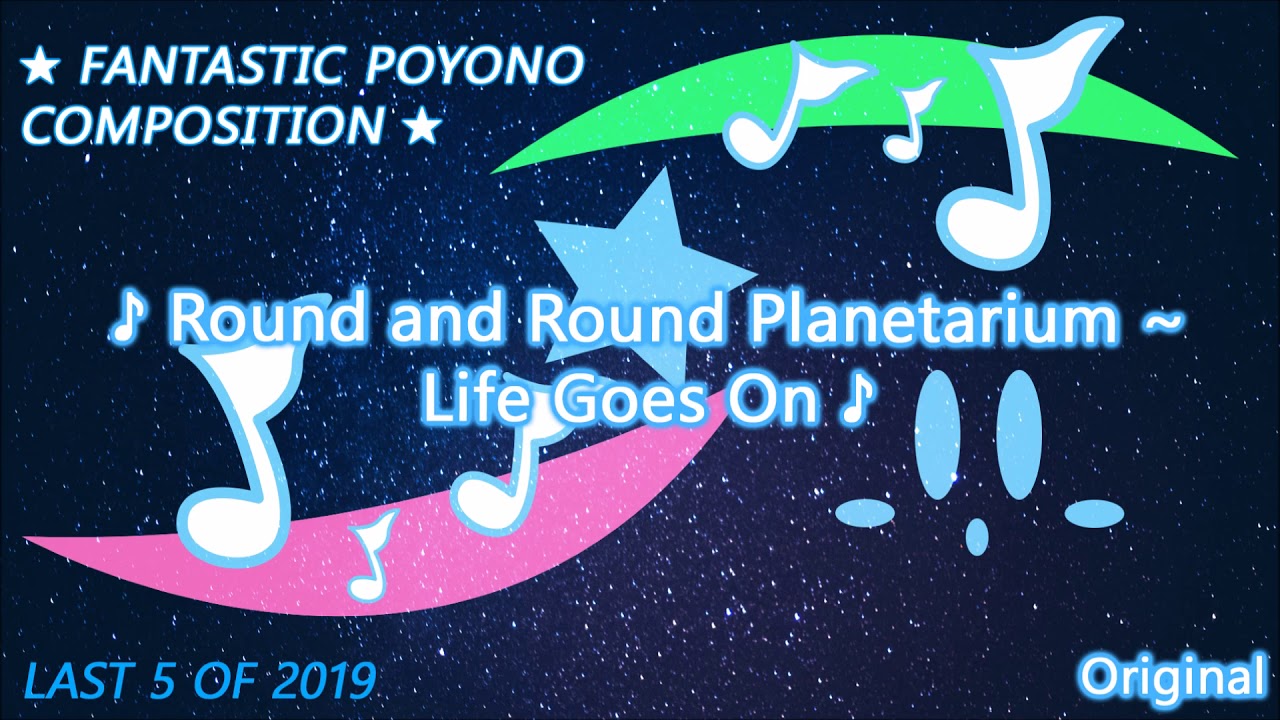 ★ FANTASTIC POYONO COMPOSITION ★

♪ Round and Round Planetarium ~ Life Goes On ♪

LAST 5 OF 2019

Original